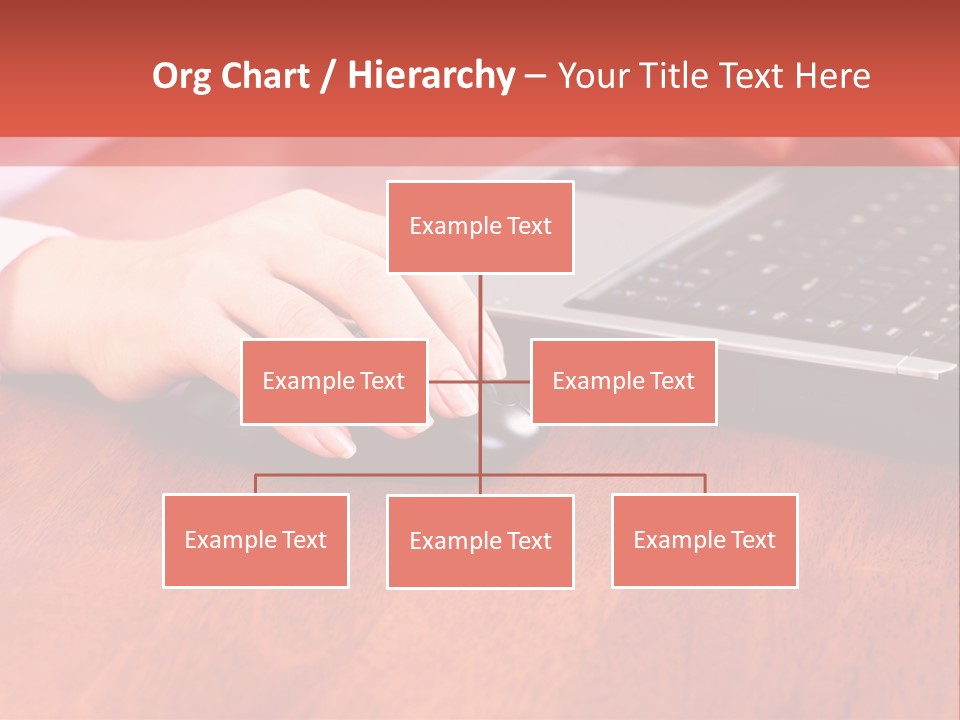 Org Chart / Hierarchy – Your Title Text Here

Example Text

Example Text

Example Text

Example Text

Example Text

Example Text